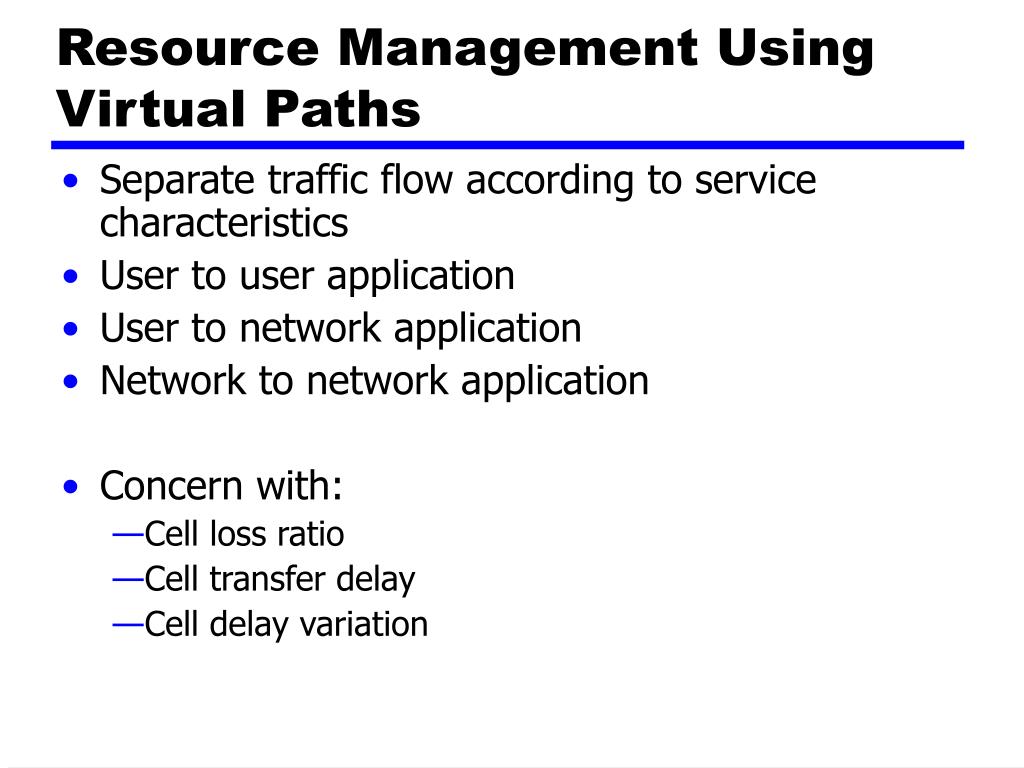 Resource Management Using Virtual Paths

• Separate traffic flow according to service characteristics
• User to user application
• User to network application
• Network to network application

• Concern with:
—Cell loss ratio
—Cell transfer delay
—Cell delay variation